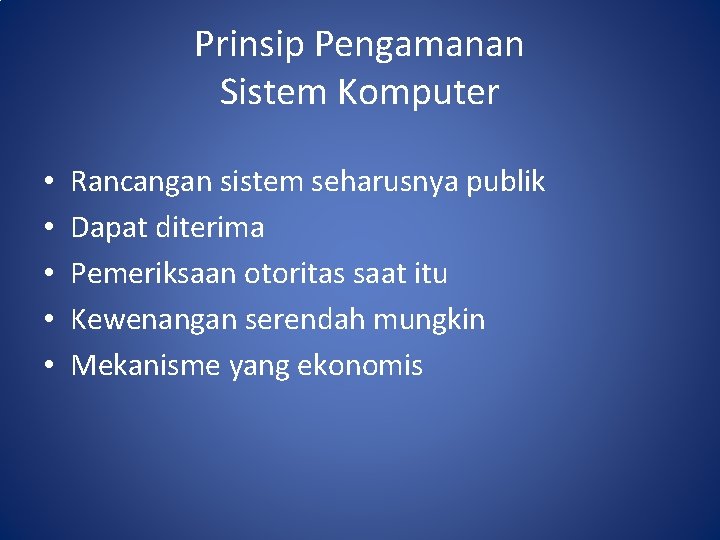 Prinsip Pengamanan
Sistem Komputer

• Rancangan sistem seharusnya publik
• Dapat diterima
• Pemeriksaan otoritas saat itu
• Kewenangan serendah mungkin
• Mekanisme yang ekonomis